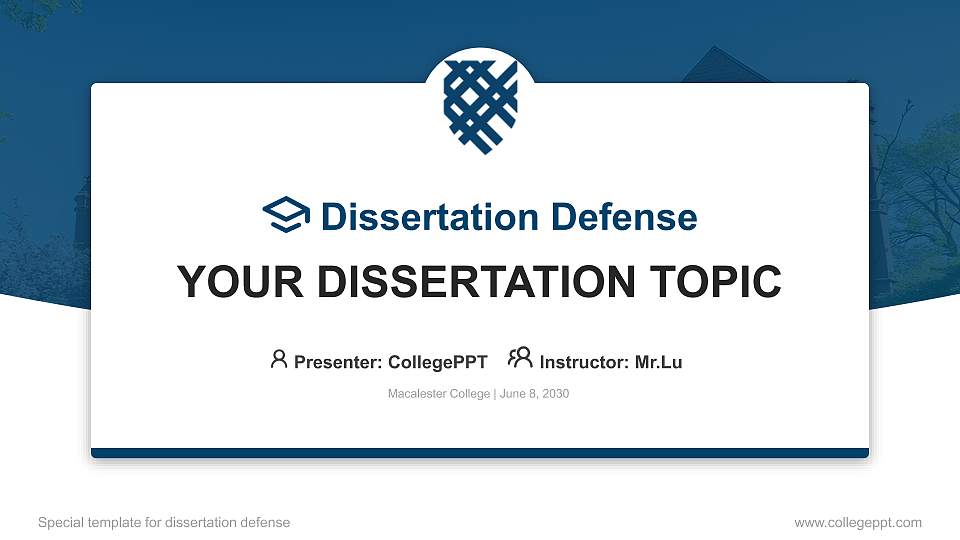 Dissertation Defense

YOUR DISSERTATION TOPIC

Presenter: CollegePPT Instructor: Mr.Lu

Macalester College | June 8, 2030

Special template for dissertation defense

www.collegeppt.com